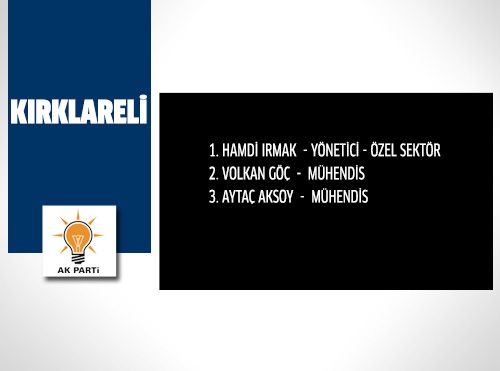 KIRKLARELİ

AK PARTİ

1. HAMDİ IRMAK - YÖNETİCİ - ÖZEL SEKTÖR
2. VOLKAN GÖÇ - MÜHENDİS
3. AYTAÇ AKSOY - MÜHENDİS